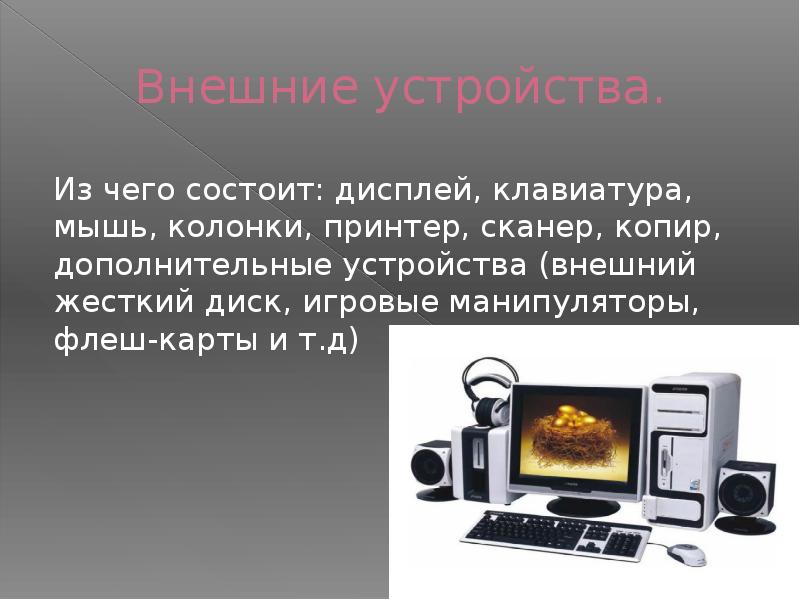 Внешние устройства.

Из чего состоит: дисплей, клавиатура, мышь, колонки, принтер, сканер, копир, дополнительные устройства (внешний жесткий диск, игровые манипуляторы, флеш-карты и т.д)